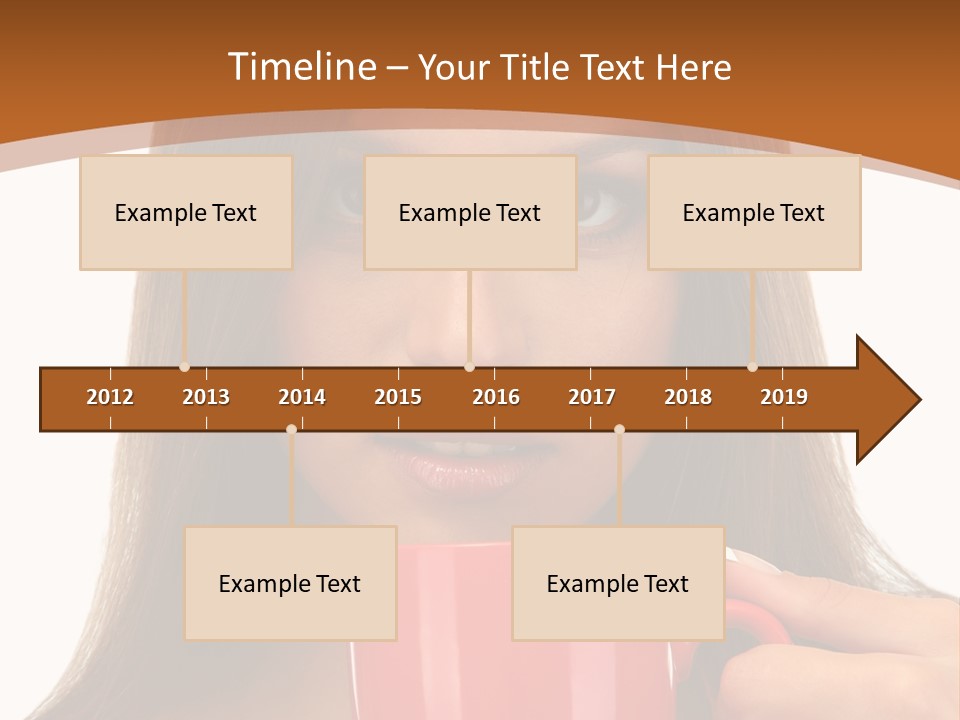 Timeline – Your Title Text Here

Example Text

Example Text

Example Text

2012 2013 2014 2015 2016 2017 2018 2019

Example Text

Example Text